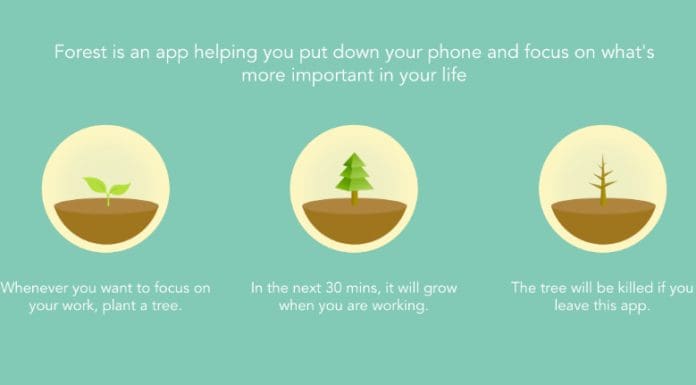 Forest is an app helping you put down your phone and focus on what's more important in your life

Whenever you want to focus on your work, plant a tree.

In the next 30 mins, it will grow when you are working.

The tree will be killed if you leave this app.